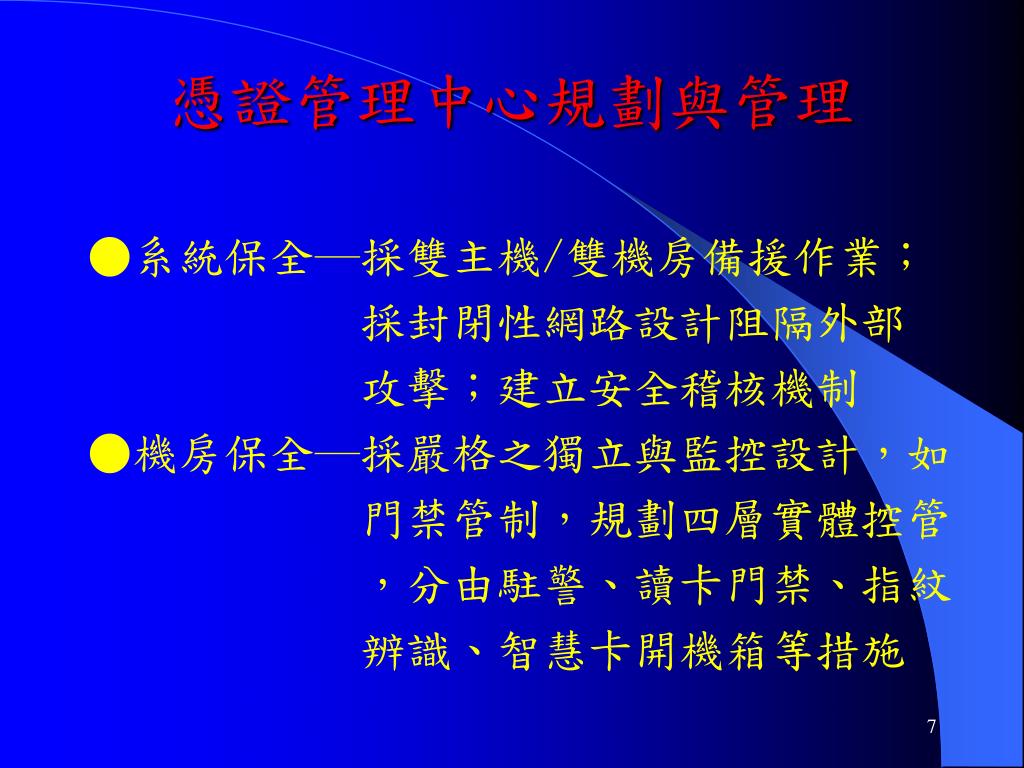 憑證管理中心規劃與管理

●系統保全—採雙主機/雙機房備援作業；採封閉性網路設計阻隔外部攻擊；建立安全稽核機制

●機房保全—採嚴格之獨立與監控設計，如門禁管制，規劃四層實體控管，分由駐警、讀卡門禁、指紋辨識、智慧卡開機箱等措施

7